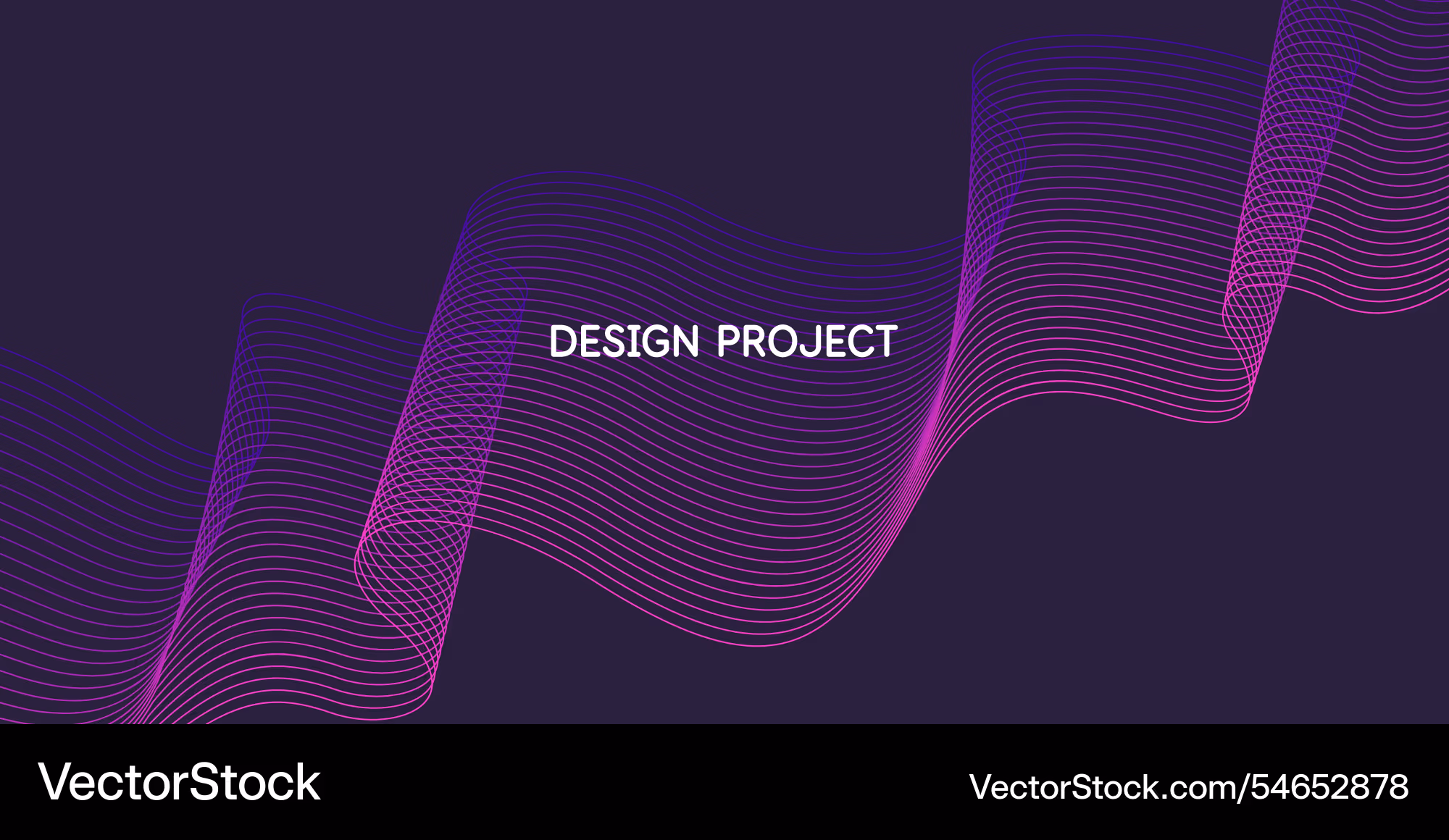 DESIGN PROJECT

VectorStock

VectorStock.com/54652878